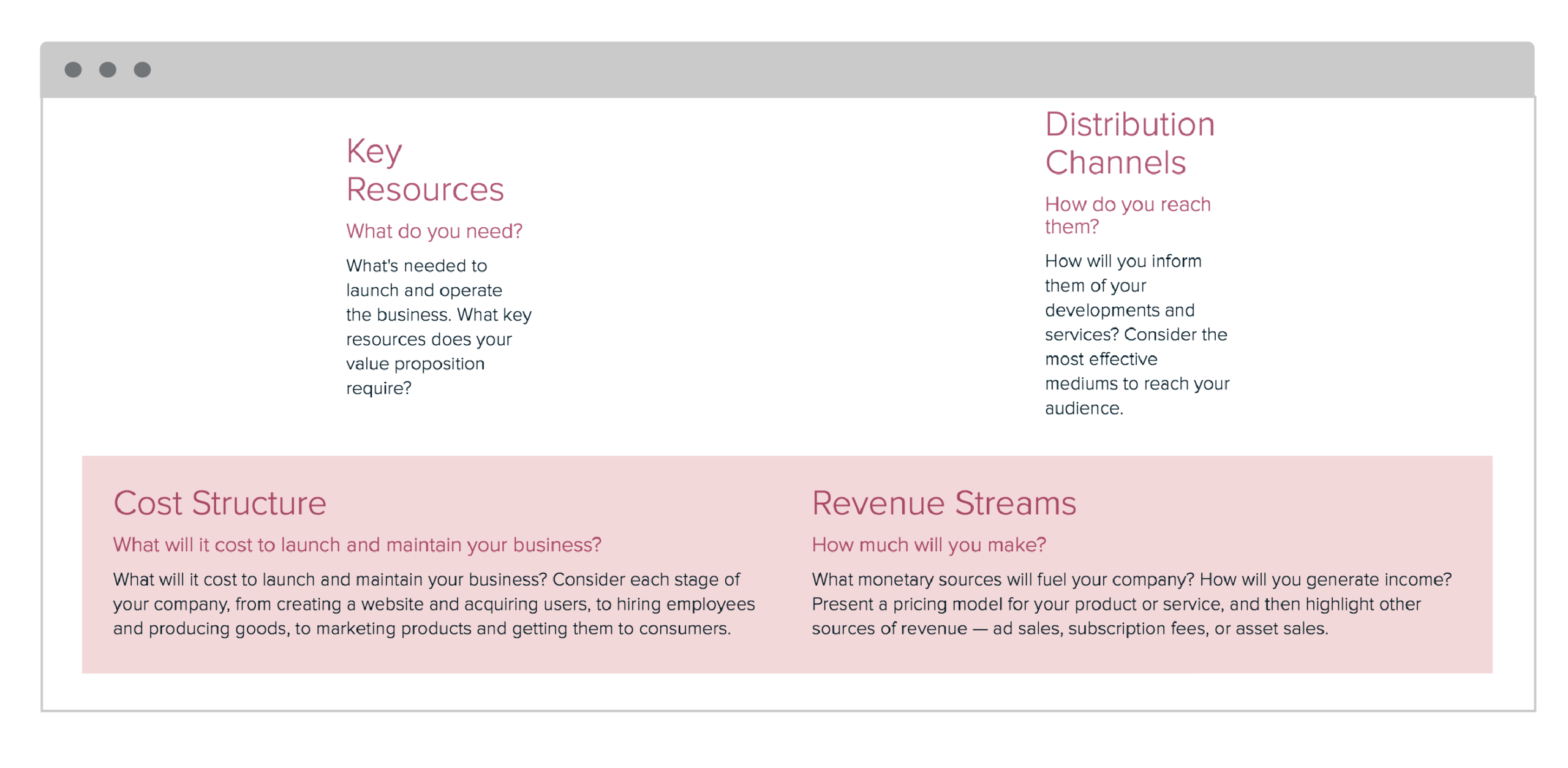 Key Resources

What do you need?

What's needed to launch and operate the business. What key resources does your value proposition require?

Distribution Channels

How do you reach them?

How will you inform them of your developments and services? Consider the most effective mediums to reach your audience.

Cost Structure

What will it cost to launch and maintain your business?

What will it cost to launch and maintain your business? Consider each stage of your company, from creating a website and acquiring users, to hiring employees and producing goods, to marketing products and getting them to consumers.

Revenue Streams

How much will you make?

What monetary sources will fuel your company? How will you generate income? Present a pricing model for your product or service, and then highlight other sources of revenue — ad sales, subscription fees, or asset sales.